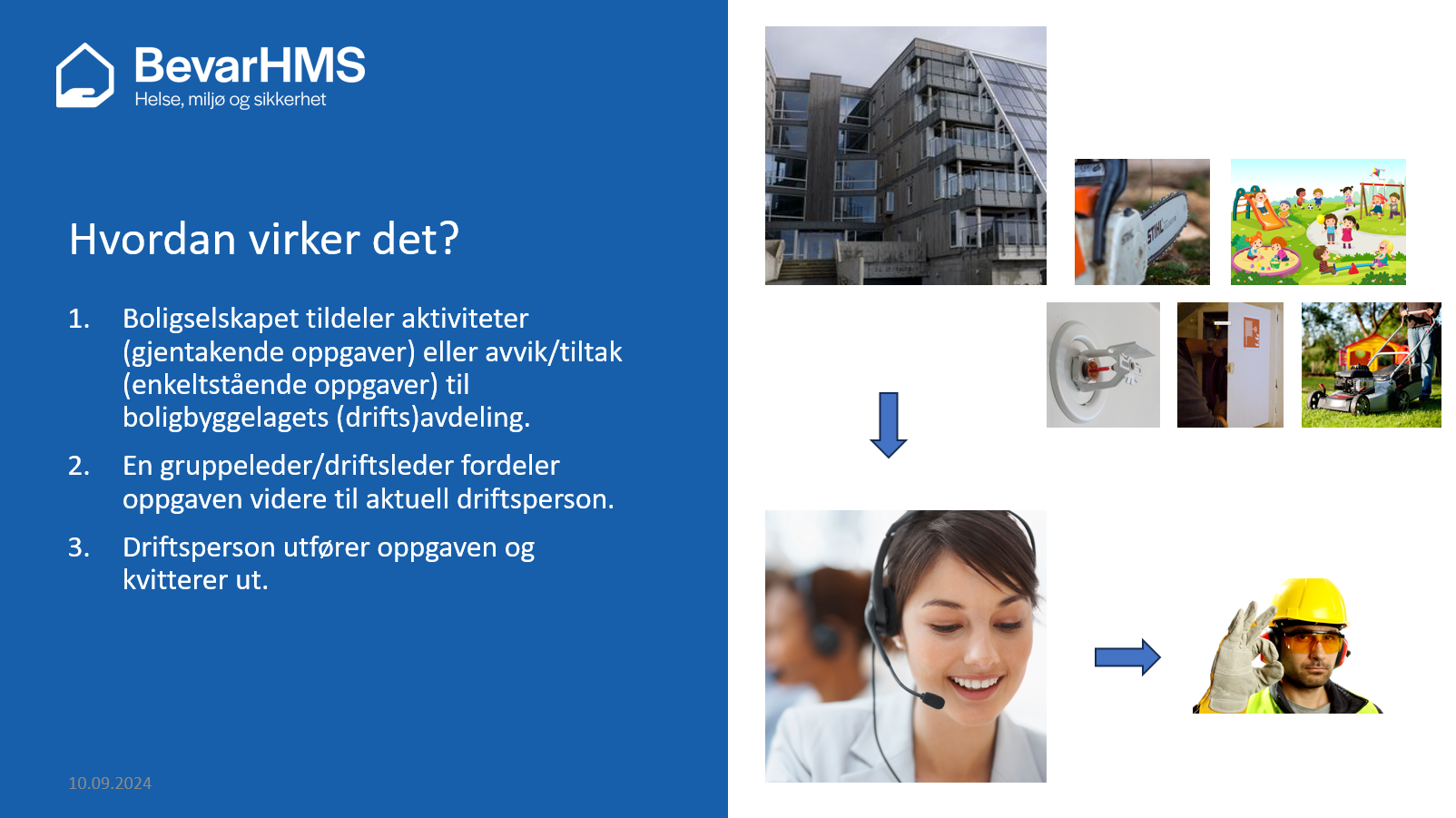 BevarHMS
Helse, miljø og sikkerhet

Hvordan virker det?

1. Boligselskapet tildeler aktiviteter (gjentakende oppgaver) eller avvik/tiltak (enkeltstående oppgaver) til boligbyggelagets (drifts)avdeling.

2. En gruppeleder/driftsleder fordeler oppgaven videre til aktuell driftsperson.

3. Driftsperson utfører oppgaven og kvitterer ut.

10.09.2024

STIHL